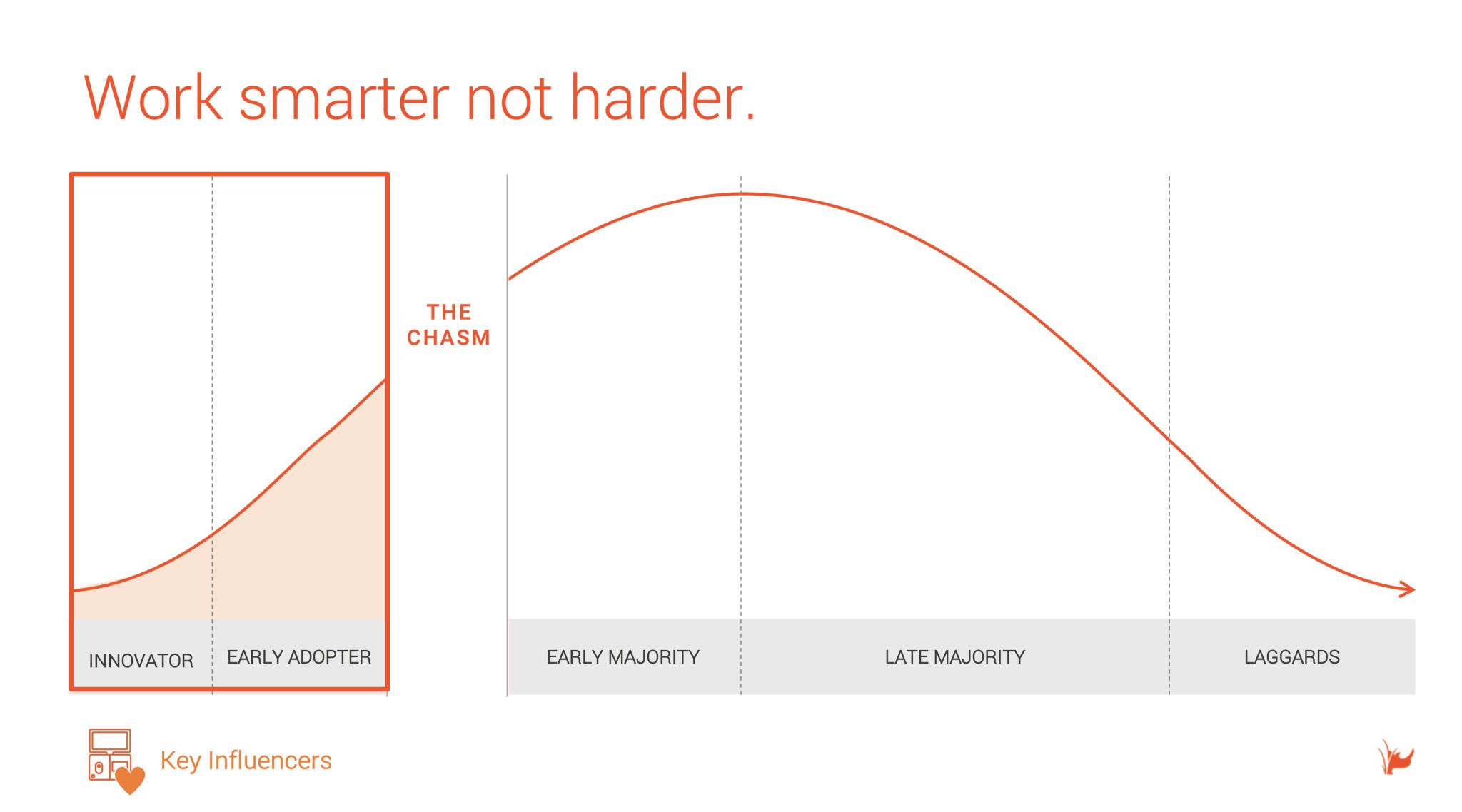 Work smarter not harder.

THE CHASM

INNOVATOR

EARLY ADOPTER

EARLY MAJORITY

LATE MAJORITY

LAGGARDS

Key Influencers